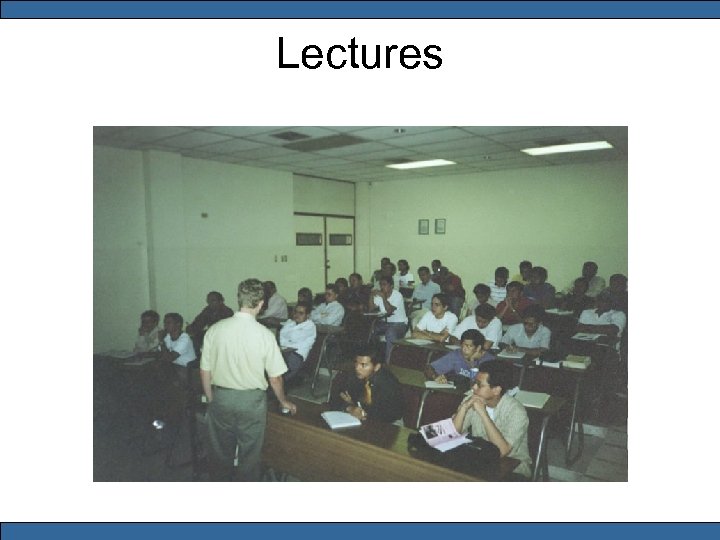 Lectures